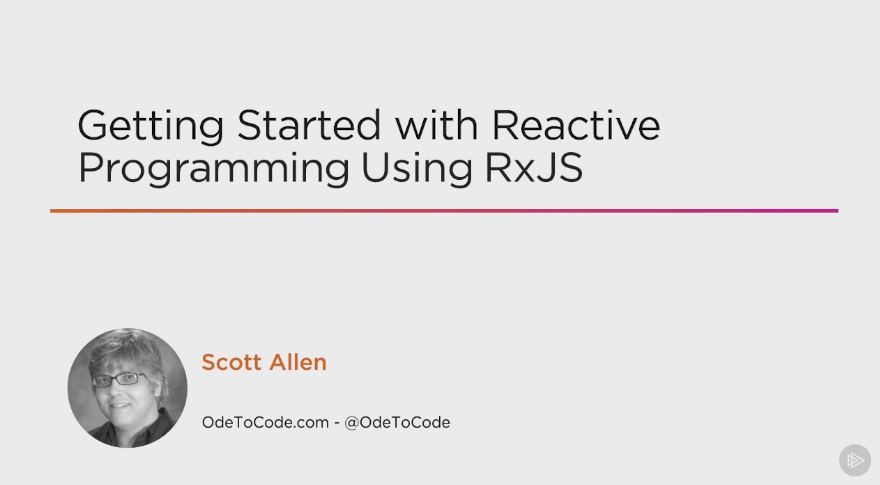 Getting Started with Reactive Programming Using RxJS

Scott Allen

OdeToCode.com - @OdeToCode